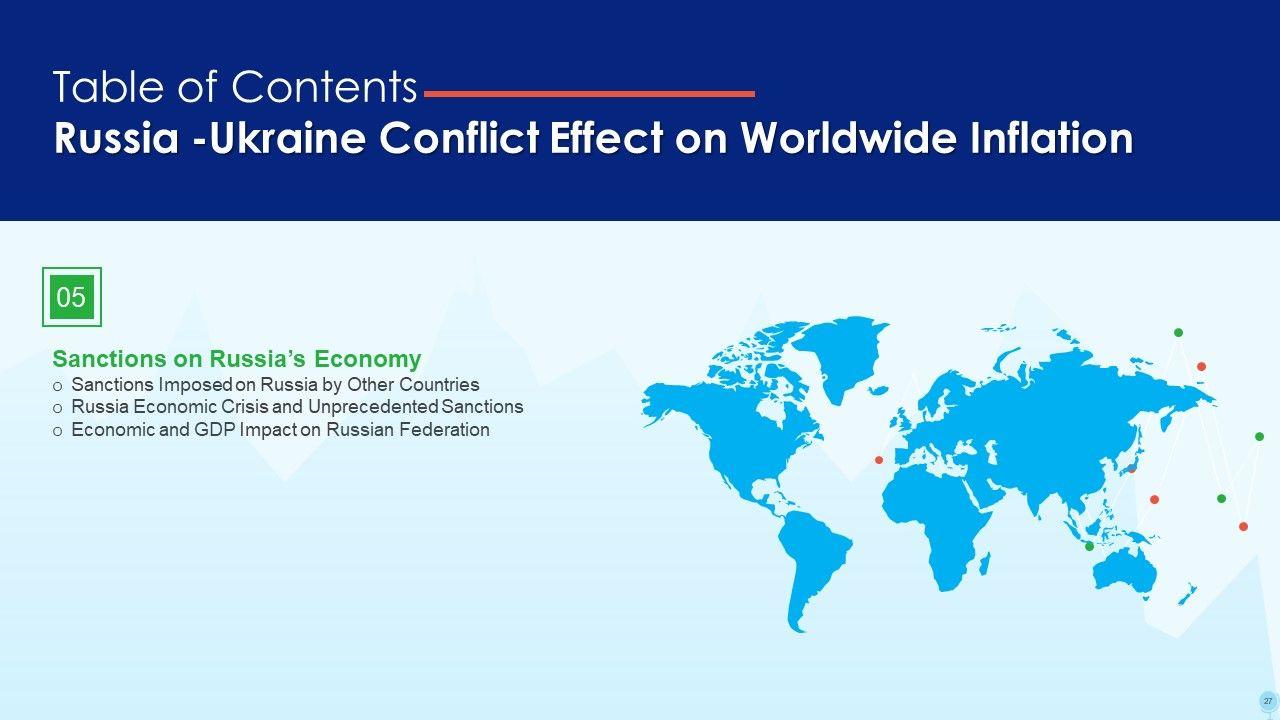 Table of Contents
Russia -Ukraine Conflict Effect on Worldwide Inflation

05

Sanctions on Russia's Economy
o Sanctions Imposed on Russia by Other Countries
o Russia Economic Crisis and Unprecedented Sanctions
o Economic and GDP Impact on Russian Federation

27